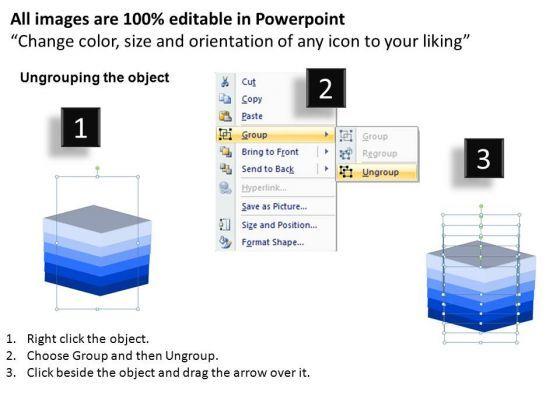 All images are 100% editable in Powerpoint
“Change color, size and orientation of any icon to your liking”

Ungrouping the object

1

2

Cut
Copy
Paste
Group
Bring to Front
Send to Back
Hyperlink...
Save as Picture...
Size and Position...
Format Shape...

Group
Regroup
Ungroup

3

1. Right click the object.
2. Choose Group and then Ungroup.
3. Click beside the object and drag the arrow over it.